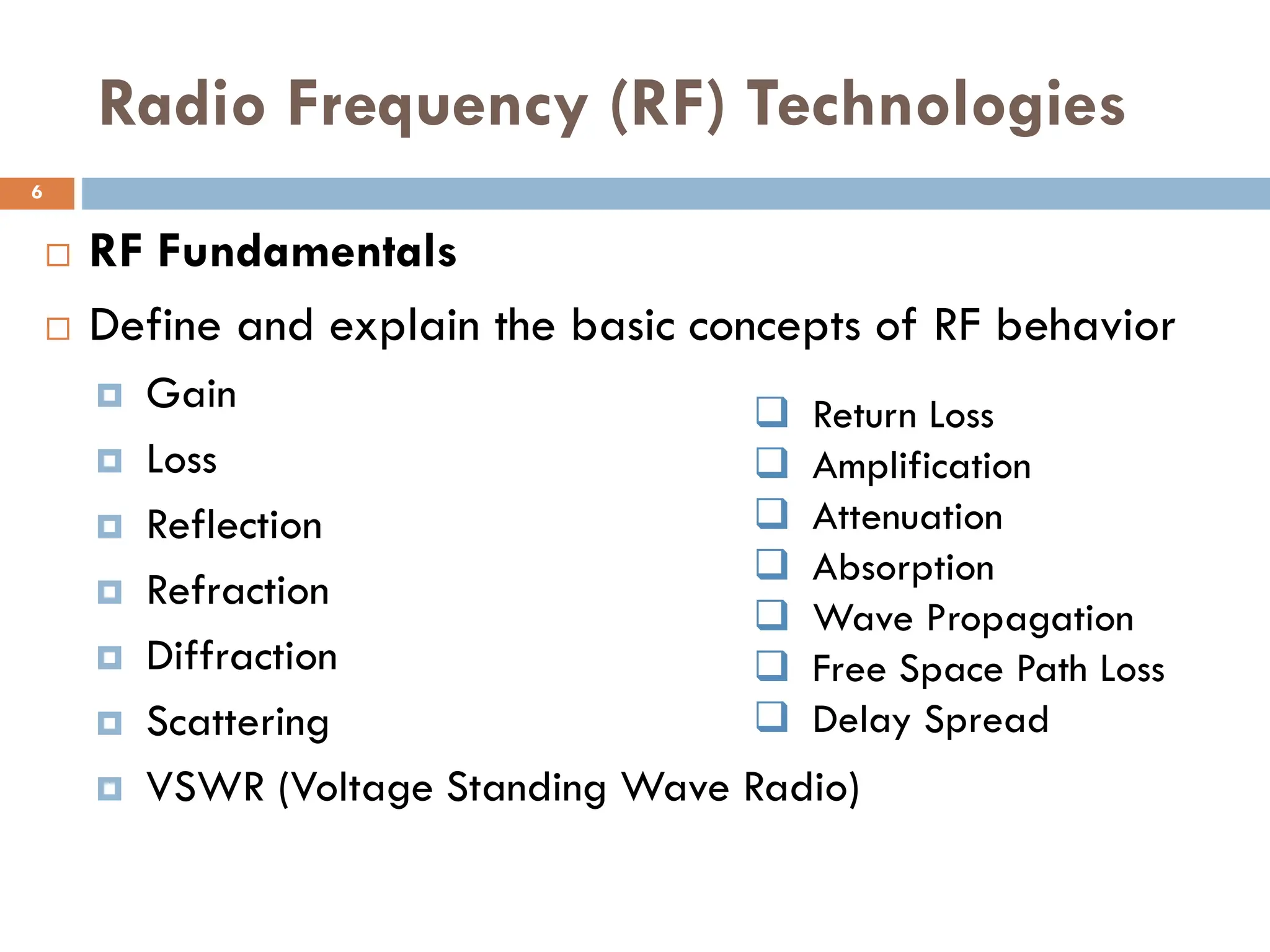 Radio Frequency (RF) Technologies

6

RF Fundamentals

Define and explain the basic concepts of RF behavior

Gain

Loss

Reflection

Refraction

Diffraction

Scattering

VSWR (Voltage Standing Wave Radio)

Return Loss

Amplification

Attenuation

Absorption

Wave Propagation

Free Space Path Loss

Delay Spread